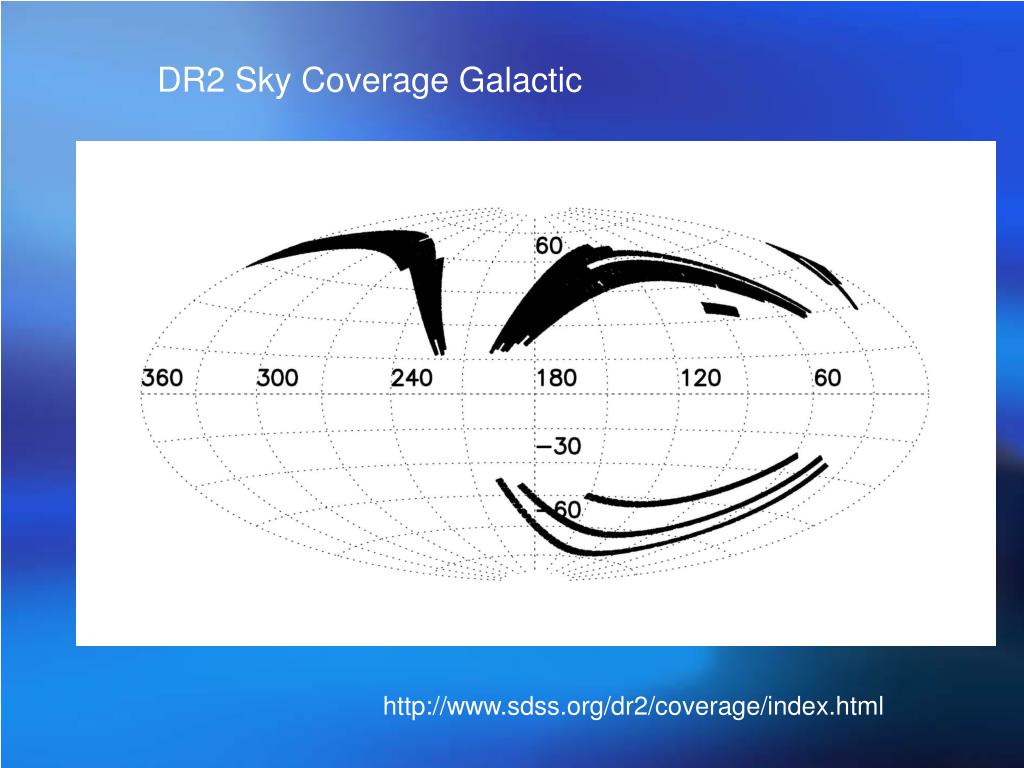 DR2 Sky Coverage Galactic

60

360 300 240 180 120 60

−30

−60

http://www.sdss.org/dr2/coverage/index.html